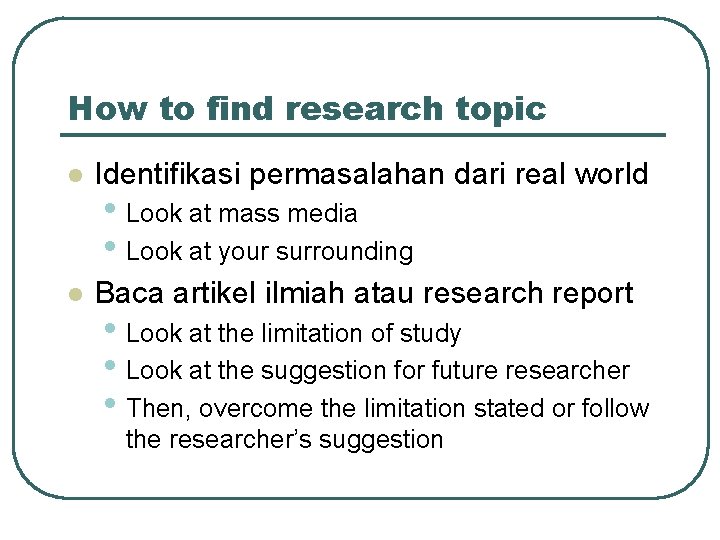 How to find research topic

- Identifikasi permasalahan dari real world
  - Look at mass media
  - Look at your surrounding
- Baca artikel ilmiah atau research report
  - Look at the limitation of study
  - Look at the suggestion for future researcher
  - Then, overcome the limitation stated or follow the researcher's suggestion